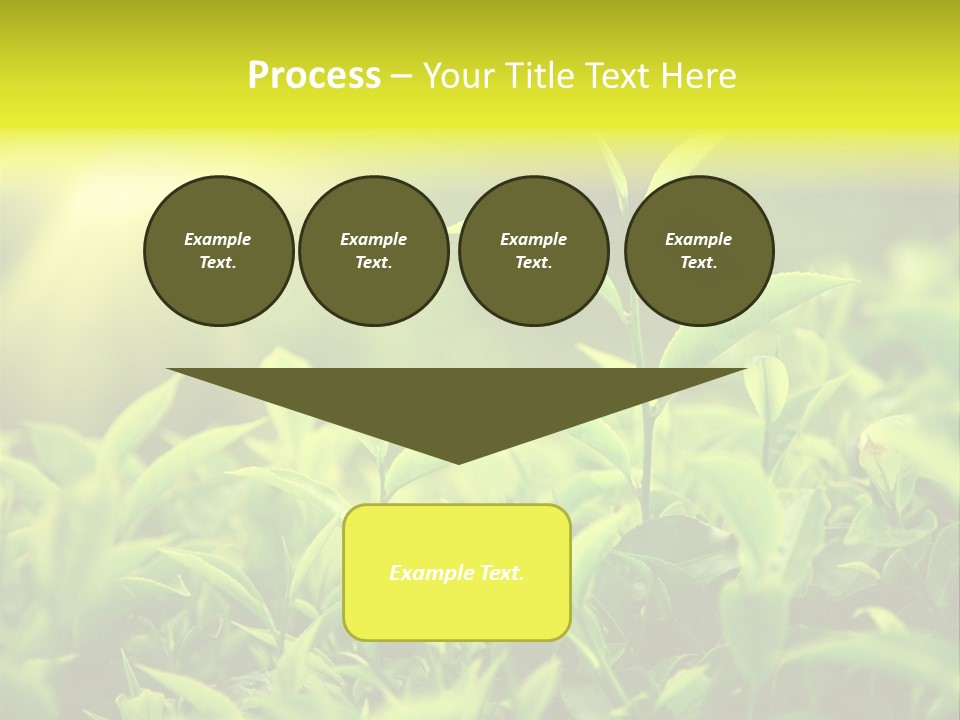 Process – Your Title Text Here

Example Text.

Example Text.

Example Text.

Example Text.

Example Text.